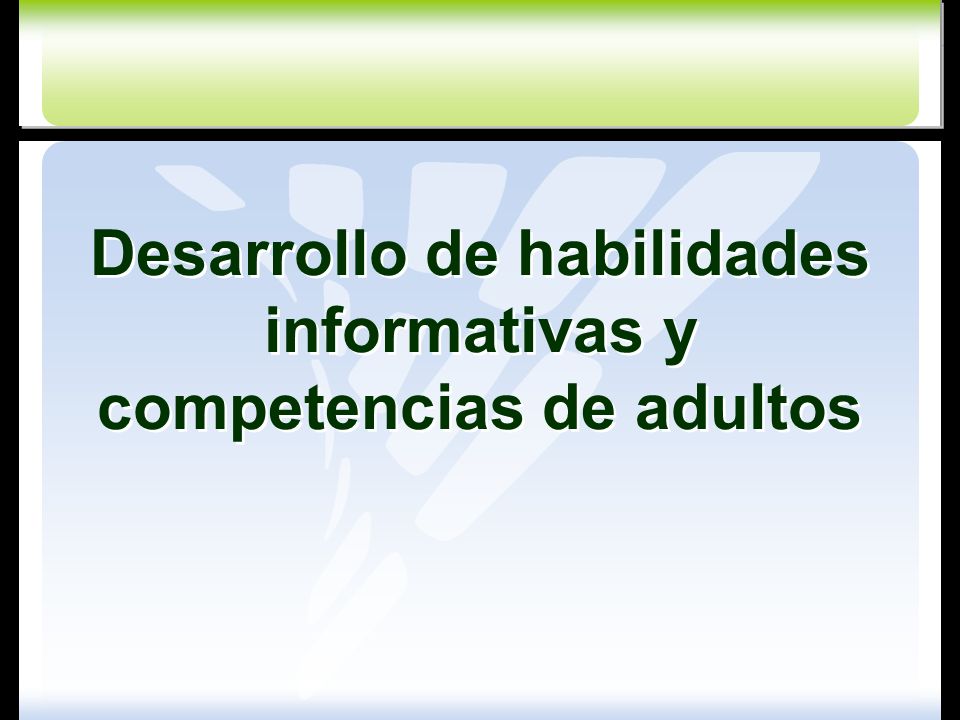 Desarrollo de habilidades informativas y competencias de adultos